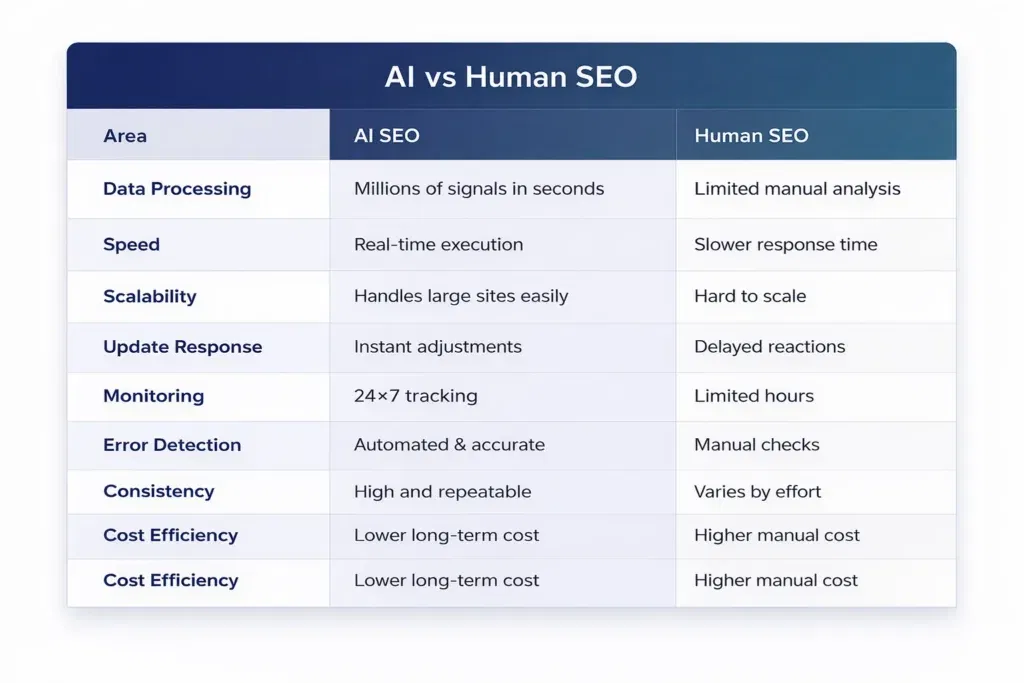 AI vs Human SEO

| Area | AI SEO | Human SEO |
|---|---|---|
| Data Processing | Millions of signals in seconds | Limited manual analysis |
| Speed | Real-time execution | Slower response time |
| Scalability | Handles large sites easily | Hard to scale |
| Update Response | Instant adjustments | Delayed reactions |
| Monitoring | 24×7 tracking | Limited hours |
| Error Detection | Automated & accurate | Manual checks |
| Consistency | High and repeatable | Varies by effort |
| Cost Efficiency | Lower long-term cost | Higher manual cost |
| Cost Efficiency | Lower long-term cost | Higher manual cost |